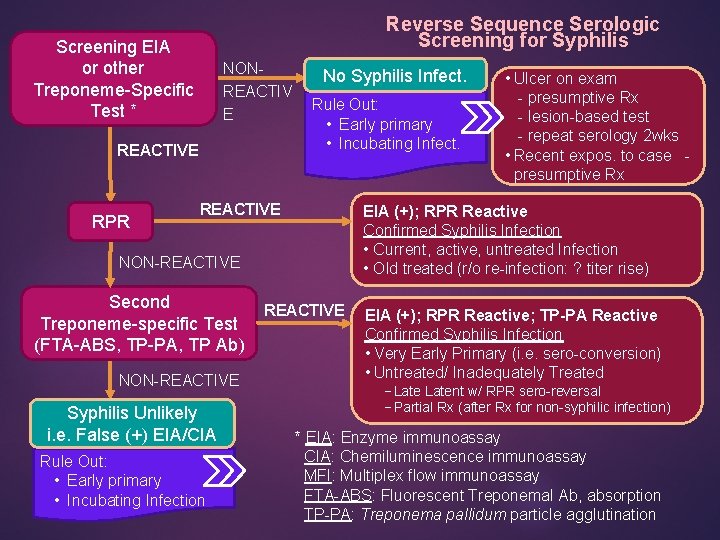 Reverse Sequence Serologic Screening for Syphilis

Screening EIA or other Treponeme-Specific Test *

NON-REACTIVE

No Syphilis Infect.

Rule Out:
• Early primary
• Incubating Infect.

• Ulcer on exam
- presumptive Rx
- lesion-based test
- repeat serology 2wks
• Recent expos. to case - presumptive Rx

REACTIVE

RPR

REACTIVE

EIA (+); RPR Reactive
Confirmed Syphilis Infection
• Current, active, untreated Infection
• Old treated (r/o re-infection: ? titer rise)

NON-REACTIVE

Second Treponeme-specific Test (FTA-ABS, TP-PA, TP Ab)

REACTIVE

EIA (+); RPR Reactive; TP-PA Reactive
Confirmed Syphilis Infection
• Very Early Primary (i.e. sero-conversion)
• Untreated/ Inadequately Treated
– Late Latent w/ RPR sero-reversal
– Partial Rx (after Rx for non-syphilic infection)

NON-REACTIVE

Syphilis Unlikely i.e. False (+) EIA/CIA

Rule Out:
• Early primary
• Incubating Infection

* EIA: Enzyme immunoassay
CIA: Chemiluminescence immunoassay
MFI: Multiplex flow immunoassay
FTA-ABS: Fluorescent Treponemal Ab, absorption
TP-PA: Treponema pallidum particle agglutination